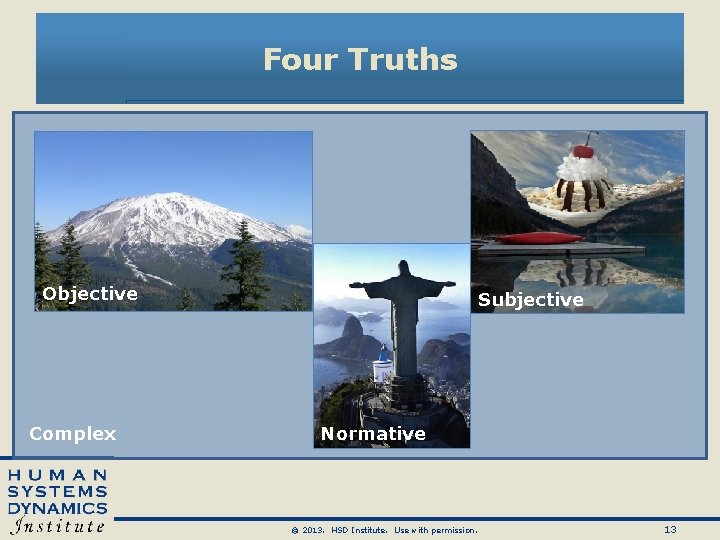 Four Truths

Objective

Subjective

Normative

Complex

HUMAN
SYSTEMS
DYNAMICS
Institute

© 2013. HSD Institute. Use with permission.

13